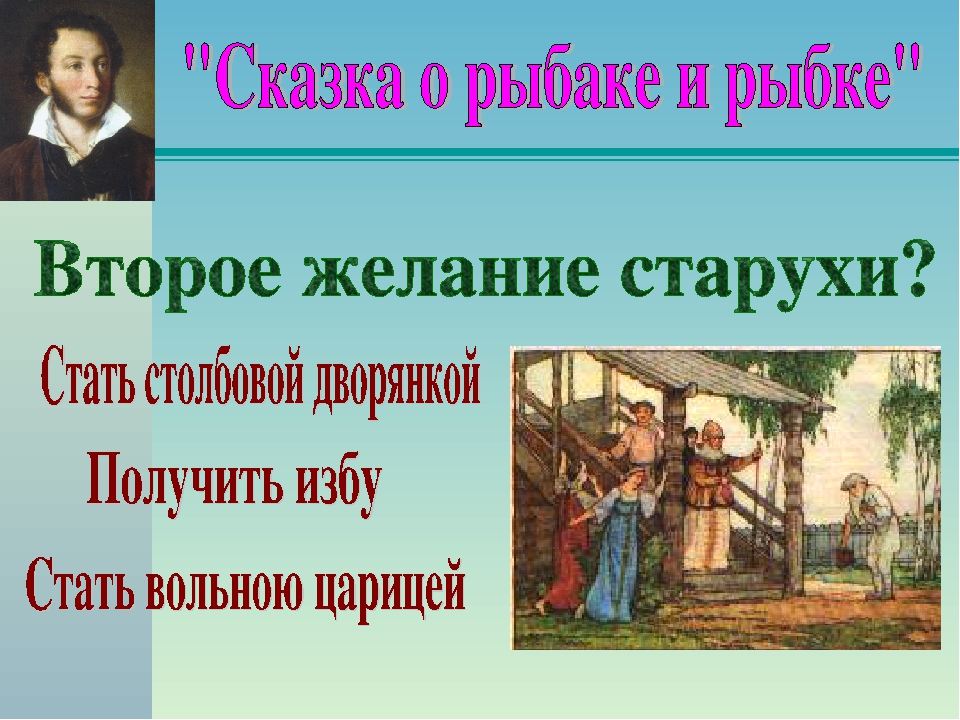 "Сказка о рыбаке и рыбке"

Второе желание старухи?

Стать столбовой дворянкой

Получить избу

Стать вольною царицей